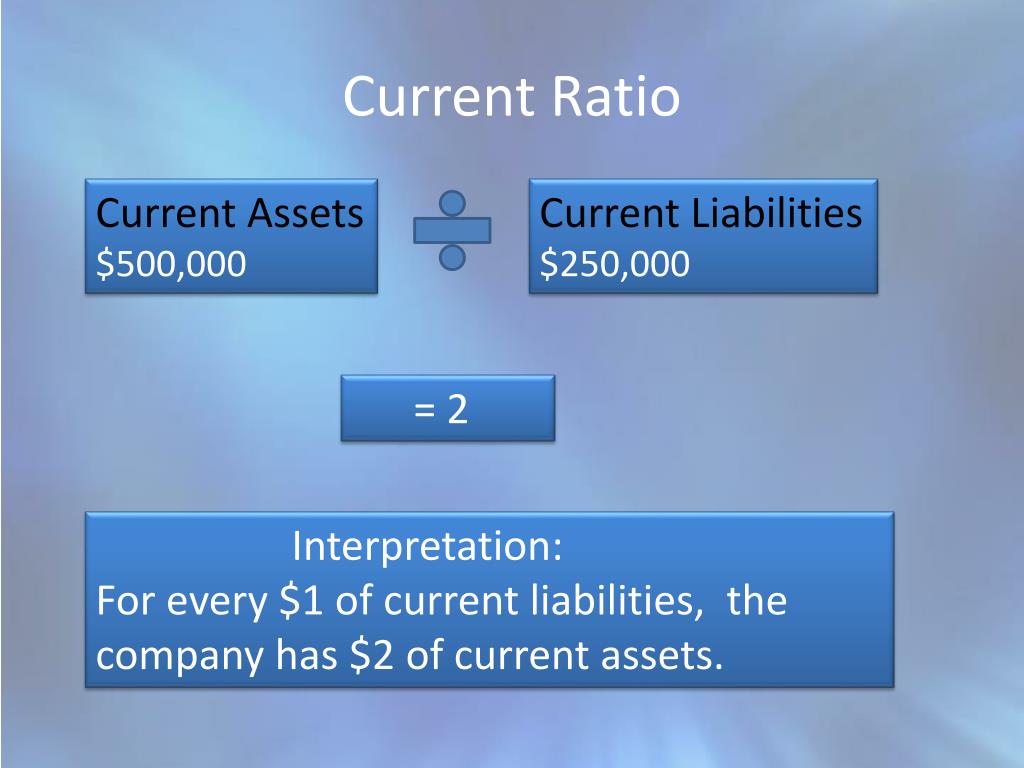 Current Ratio

Current Assets
\$500,000

÷

Current Liabilities
\$250,000

= 2

Interpretation:
For every \$1 of current liabilities, the company has \$2 of current assets.